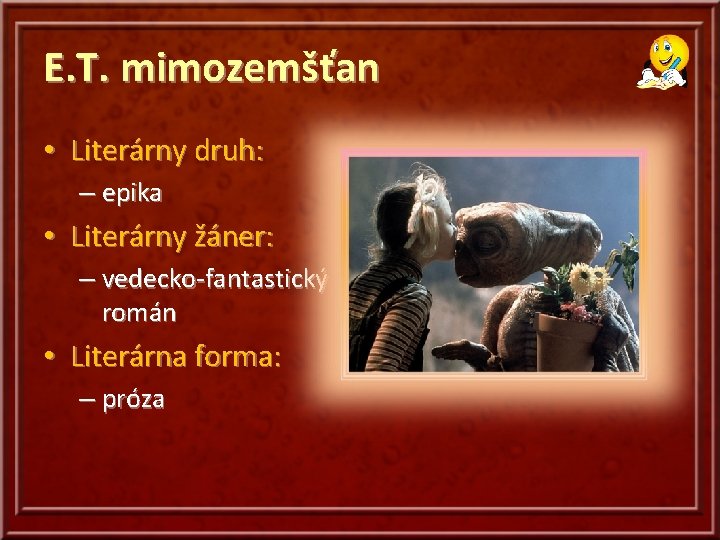 E.T. mimozemšťan

• Literárny druh:
  – epika
• Literárny žáner:
  – vedecko-fantastický román
• Literárna forma:
  – próza